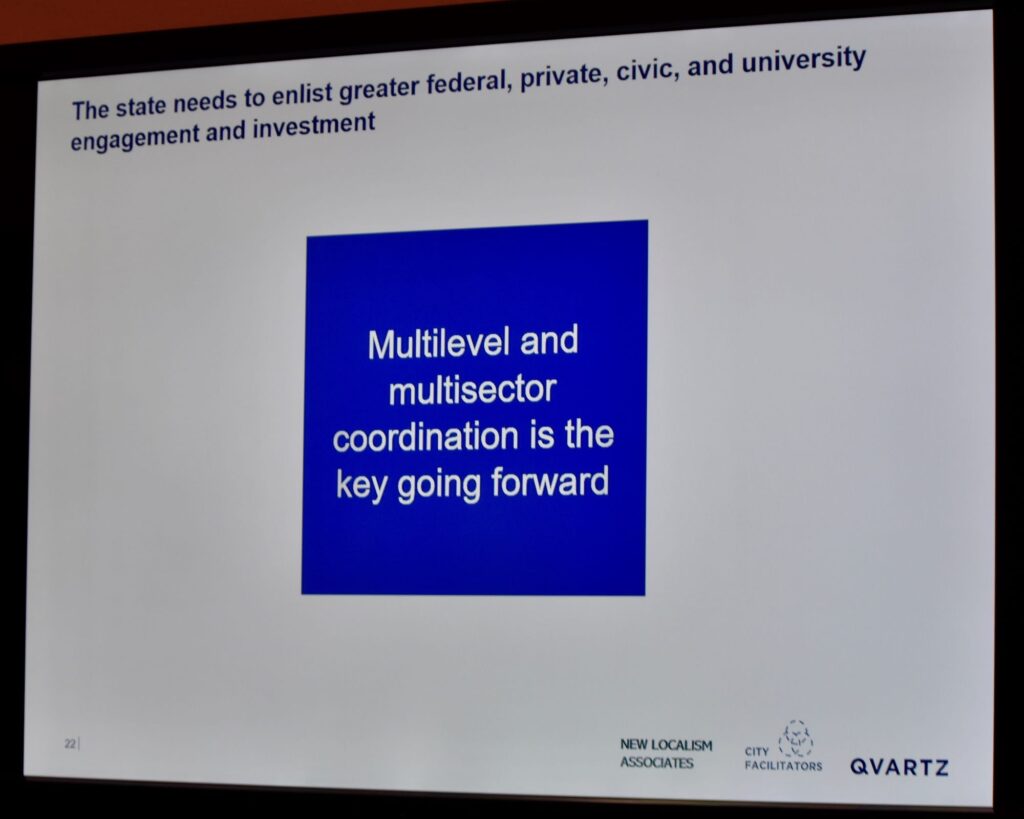 The state needs to enlist greater federal, private, civic, and university engagement and investment

Multilevel and multisector coordination is the key going forward

22

NEW LOCALISM ASSOCIATES

CITY FACILITATORS

QVARTZ